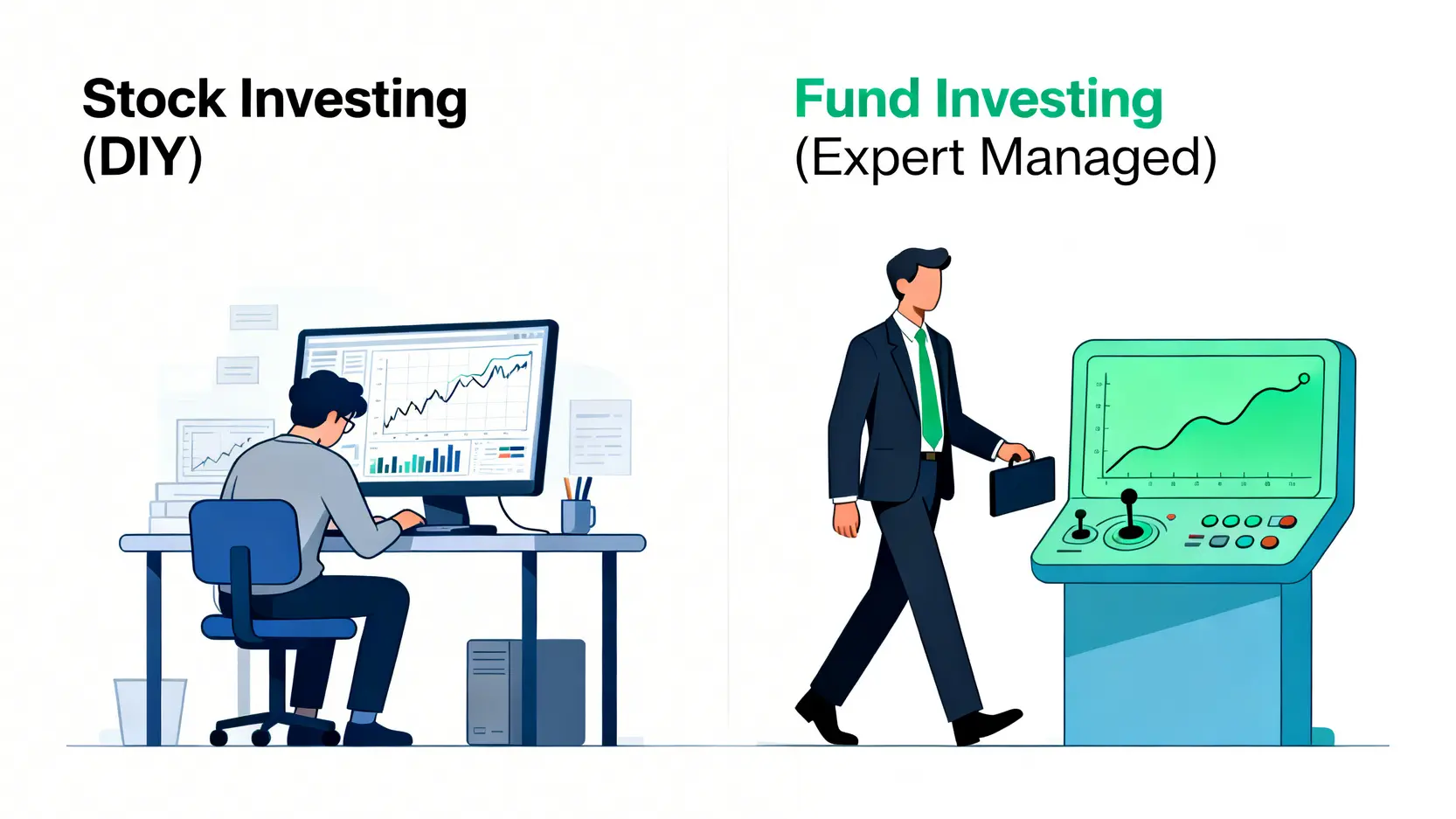 Stock Investing
(DIY)

Fund Investing
(Expert Managed)